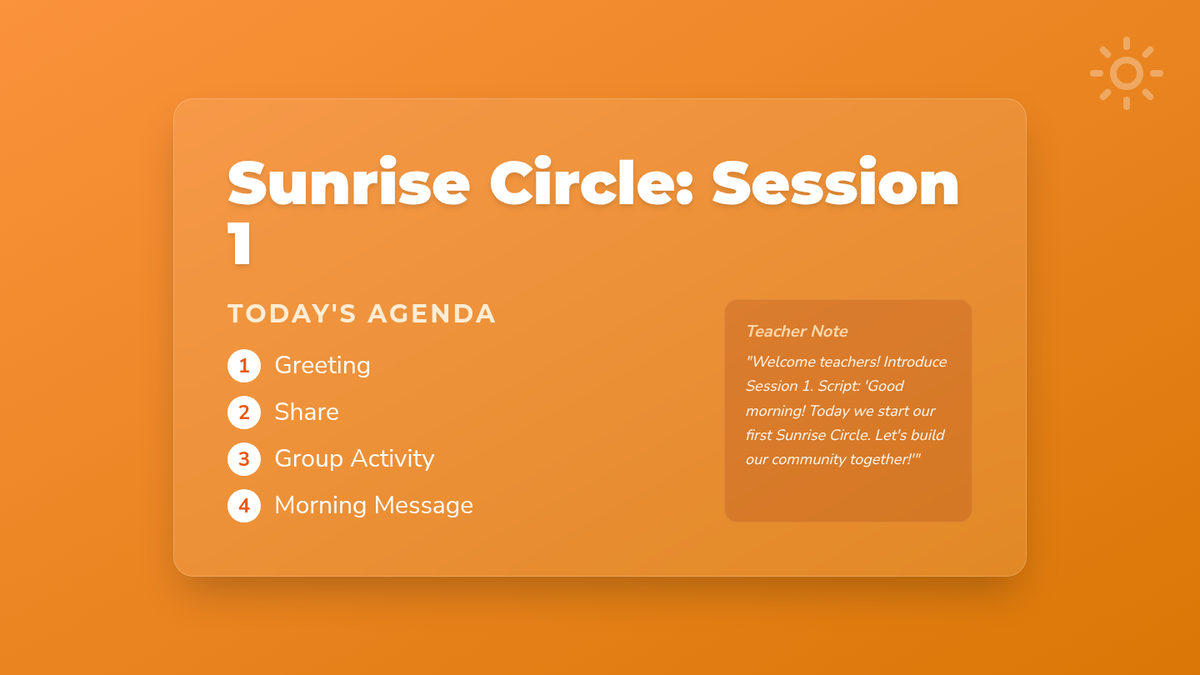 Sunrise Circle: Session 1

TODAY'S AGENDA

1 Greeting
2 Share
3 Group Activity
4 Morning Message

Teacher Note

"Welcome teachers! Introduce Session 1. Script: 'Good morning! Today we start our first Sunrise Circle. Let's build our community together!'"